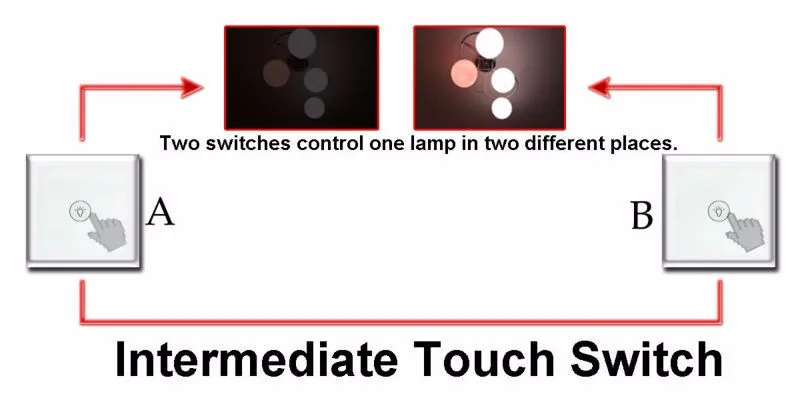 Two switches control one lamp in two different places.

A

B

Intermediate Touch Switch